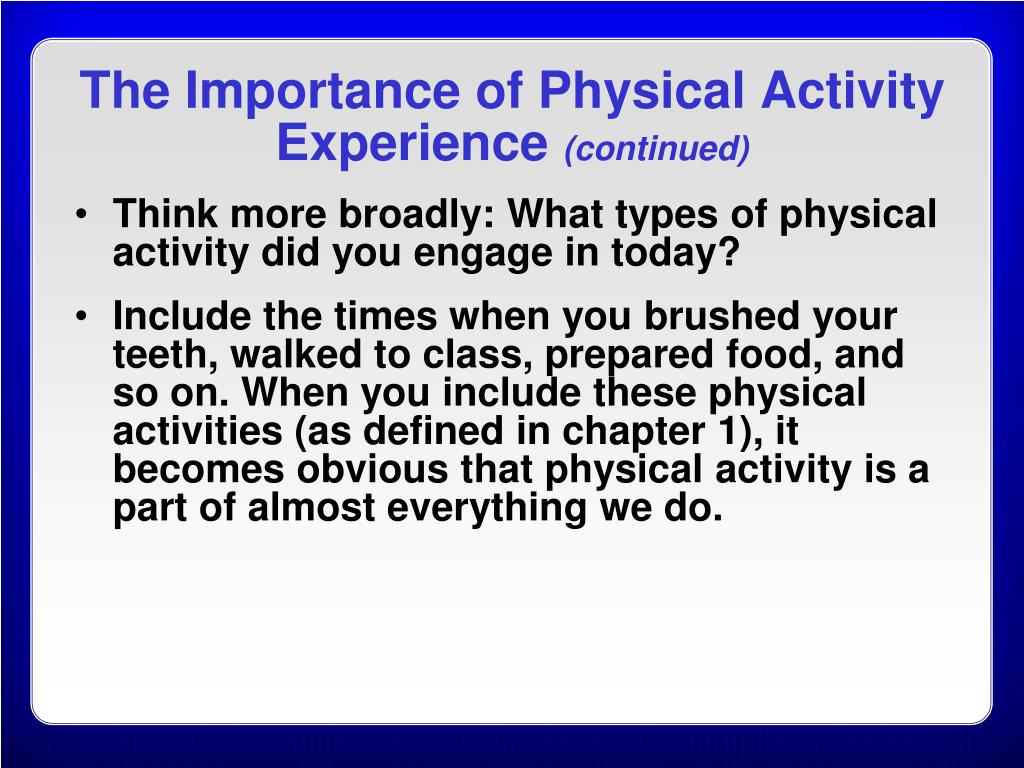 The Importance of Physical Activity Experience (continued)

• Think more broadly: What types of physical activity did you engage in today?

• Include the times when you brushed your teeth, walked to class, prepared food, and so on. When you include these physical activities (as defined in chapter 1), it becomes obvious that physical activity is a part of almost everything we do.